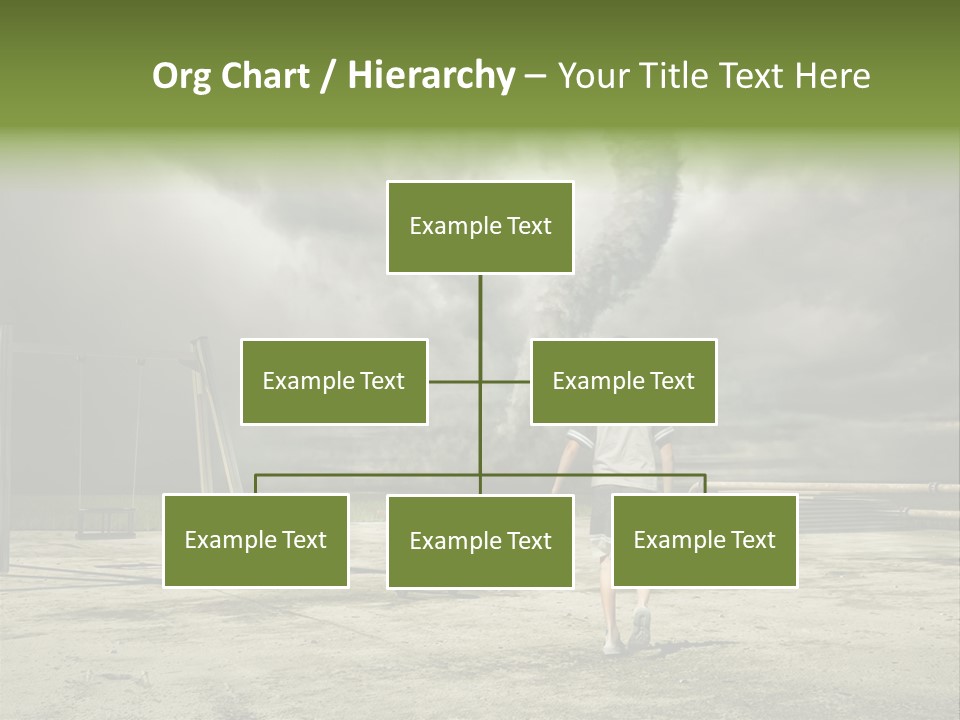 Org Chart / Hierarchy – Your Title Text Here

Example Text

Example Text

Example Text

Example Text

Example Text

Example Text